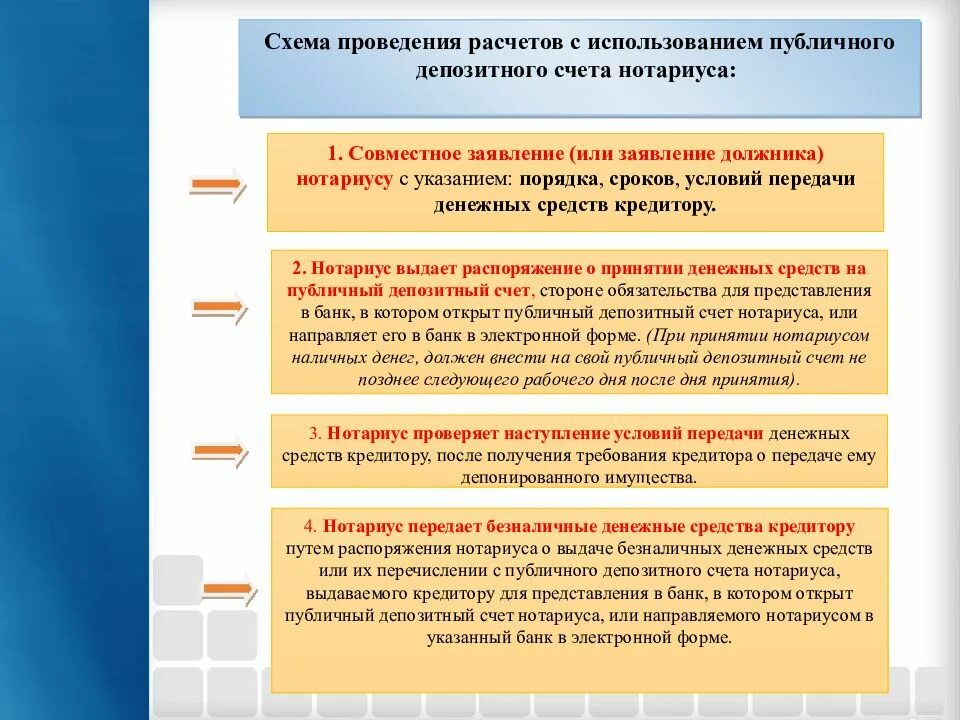 Схема проведения расчетов с использованием публичного депозитного счета нотариуса:

1. Совместное заявление (или заявление должника) нотариусу с указанием: порядка, сроков, условий передачи денежных средств кредитору.

2. Нотариус выдает распоряжение о принятии денежных средств на публичный депозитный счет, стороне обязательства для представления в банк, в котором открыт публичный депозитный счет нотариуса, или направляет его в банк в электронной форме. (При принятии нотариусом наличных денег, должен внести на свой публичный депозитный счет не позднее следующего рабочего дня после дня принятия).

3. Нотариус проверяет наступление условий передачи денежных средств кредитору, после получения требования кредитора о передаче ему депонированного имущества.

4. Нотариус передает безналичные денежные средства кредитору путем распоряжения нотариуса о выдаче безналичных денежных средств или их перечислении с публичного депозитного счета нотариуса, выдаваемого кредитору для представления в банк, в котором открыт публичный депозитный счет нотариуса, или направляемого нотариусом в указанный банк в электронной форме.